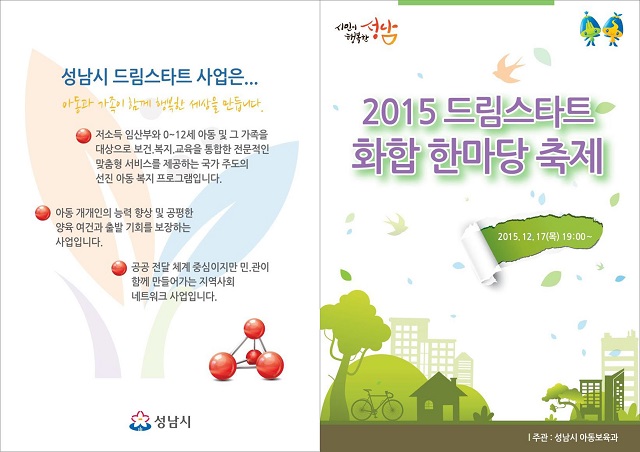 성남시 드림스타트 사업은...

아동과 가족이 함께 행복한 세상을 만듭니다.

저소득 임산부와 0~12세 아동 및 그 가족을 대상으로 보건.복지.교육을 통합한 전문적인 맞춤형 서비스를 제공하는 국가 주도의 선진 아동 복지 프로그램입니다.

아동 개개인의 능력 향상 및 공평한 양육 여건과 출발 기회를 보장하는 사업입니다.

공공 전달 체계 중심이지만 민.관이 함께 만들어가는 지역사회 네트워크 사업입니다.

성남시

시민이 행복한 성남

2015 드림스타트 화합 한마당 축제

2015. 12. 17(목) 19:00~

I 주관 : 성남시 아동보육과